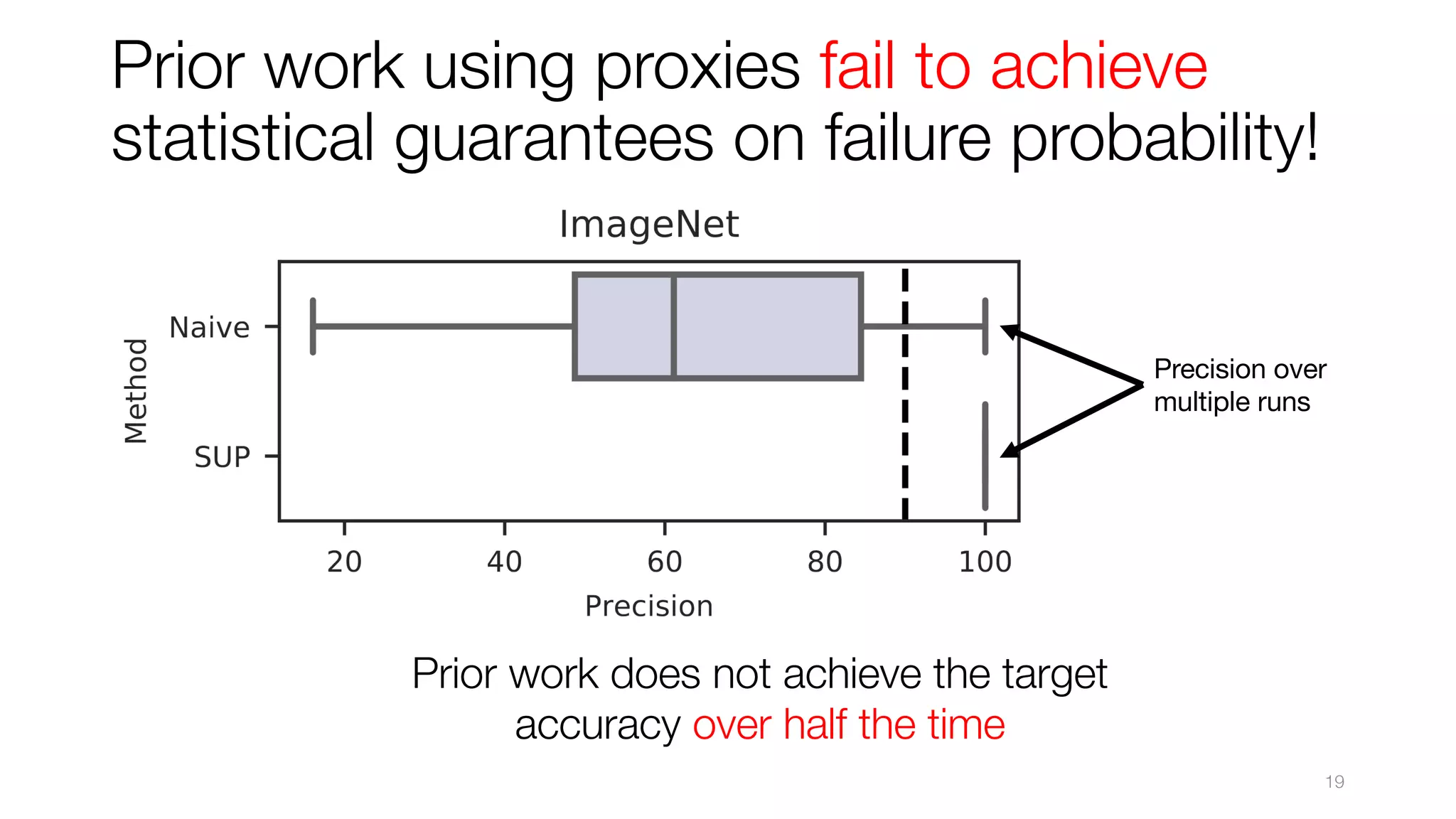 Prior work using proxies fail to achieve statistical guarantees on failure probability!

ImageNet

Method

Naive

SUP

20 40 60 80 100

Precision

Precision over multiple runs

Prior work does not achieve the target accuracy over half the time

19